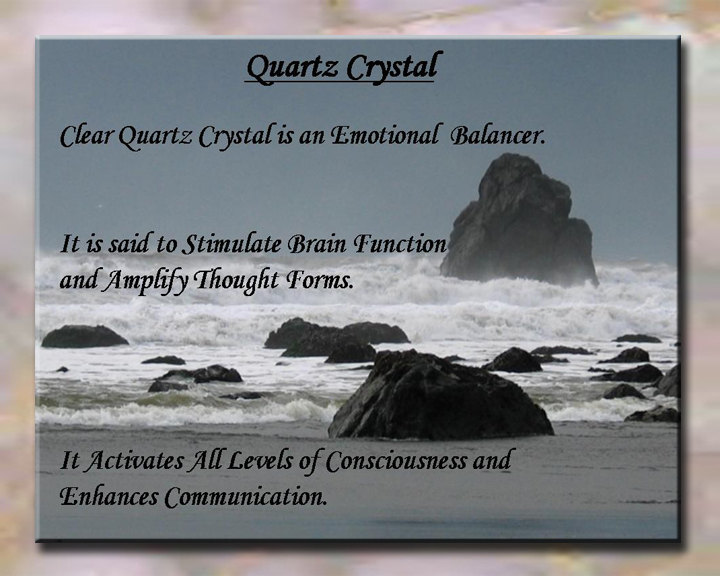 Quartz Crystal

Clear Quartz Crystal is an Emotional Balancer.

It is said to Stimulate Brain Function and Amplify Thought Forms.

It Activates All Levels of Consciousness and Enhances Communication.